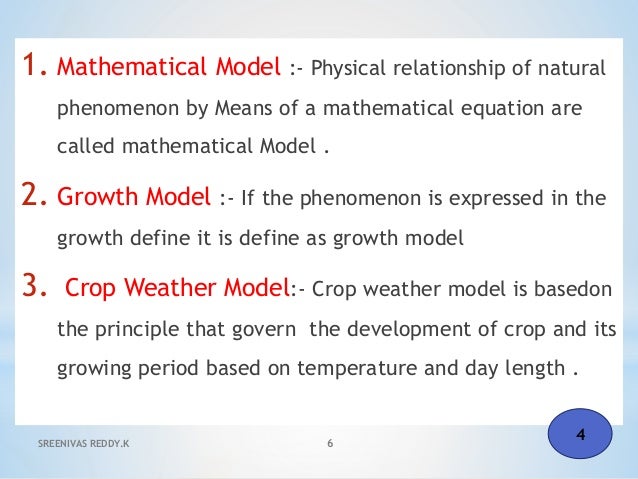 1. Mathematical Model :- Physical relationship of natural phenomenon by Means of a mathematical equation are called mathematical Model .

2. Growth Model :- If the phenomenon is expressed in the growth define it is define as growth model

3. Crop Weather Model:- Crop weather model is basedon the principle that govern the development of crop and its growing period based on temperature and day length .

SREENIVAS REDDY.K

6

4